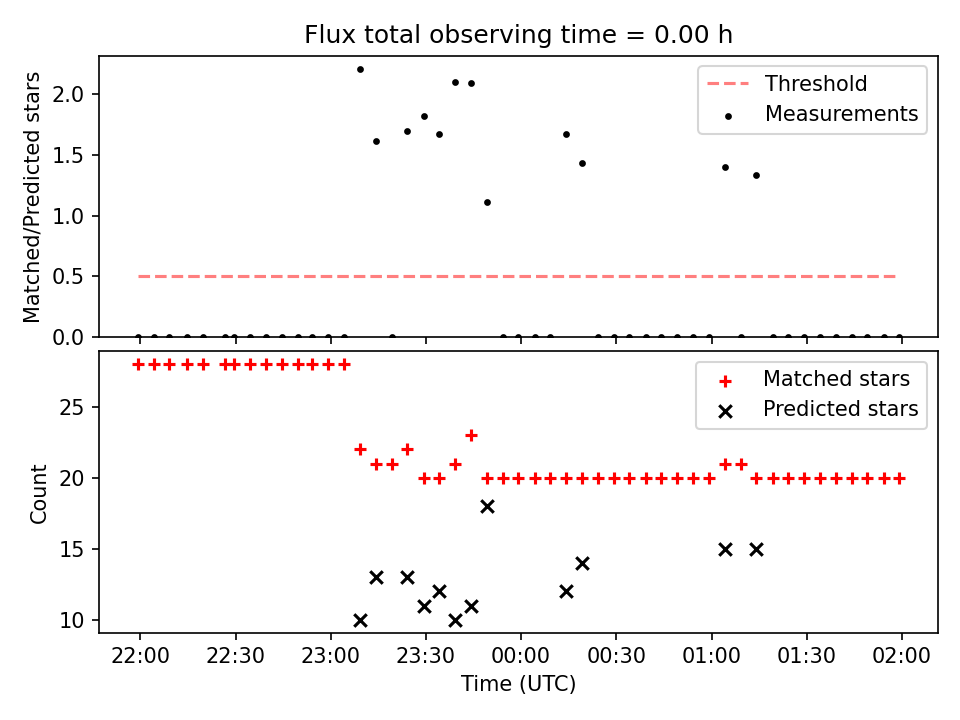 Flux total observing time = 0.00 h

Matched/Predicted stars

2.0
1.5
1.0
0.5
0.0

Threshold
Measurements

Count

25
20
15
10

Matched stars
Predicted stars

22:00 22:30 23:00 23:30 00:00 00:30 01:00 01:30 02:00

Time (UTC)